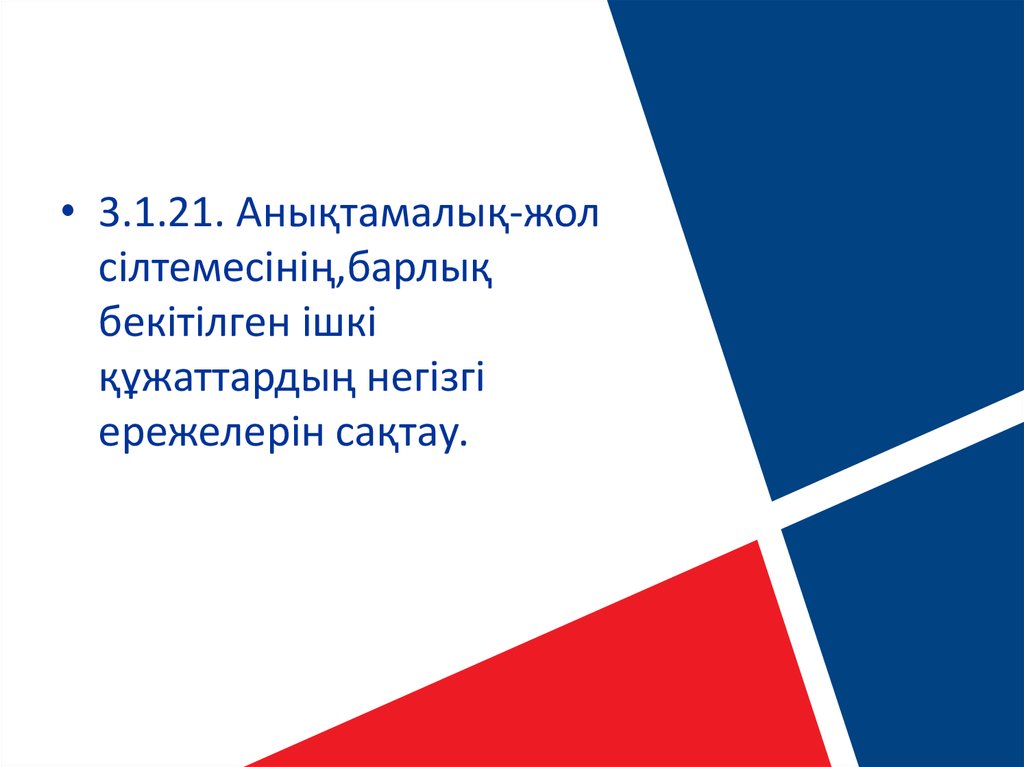 • 3.1.21. Анықтамалық-жол сілтемесінің,барлық бекітілген ішкі құжаттардың негізгі ережелерін сақтау.